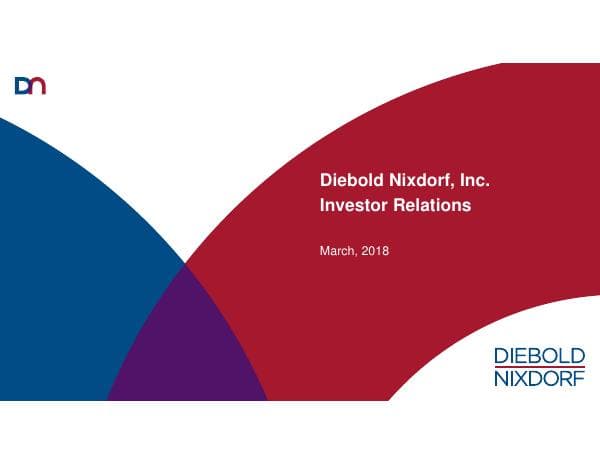 DN

Diebold Nixdorf, Inc.
Investor Relations

March, 2018

DIEBOLD
NIXDORF